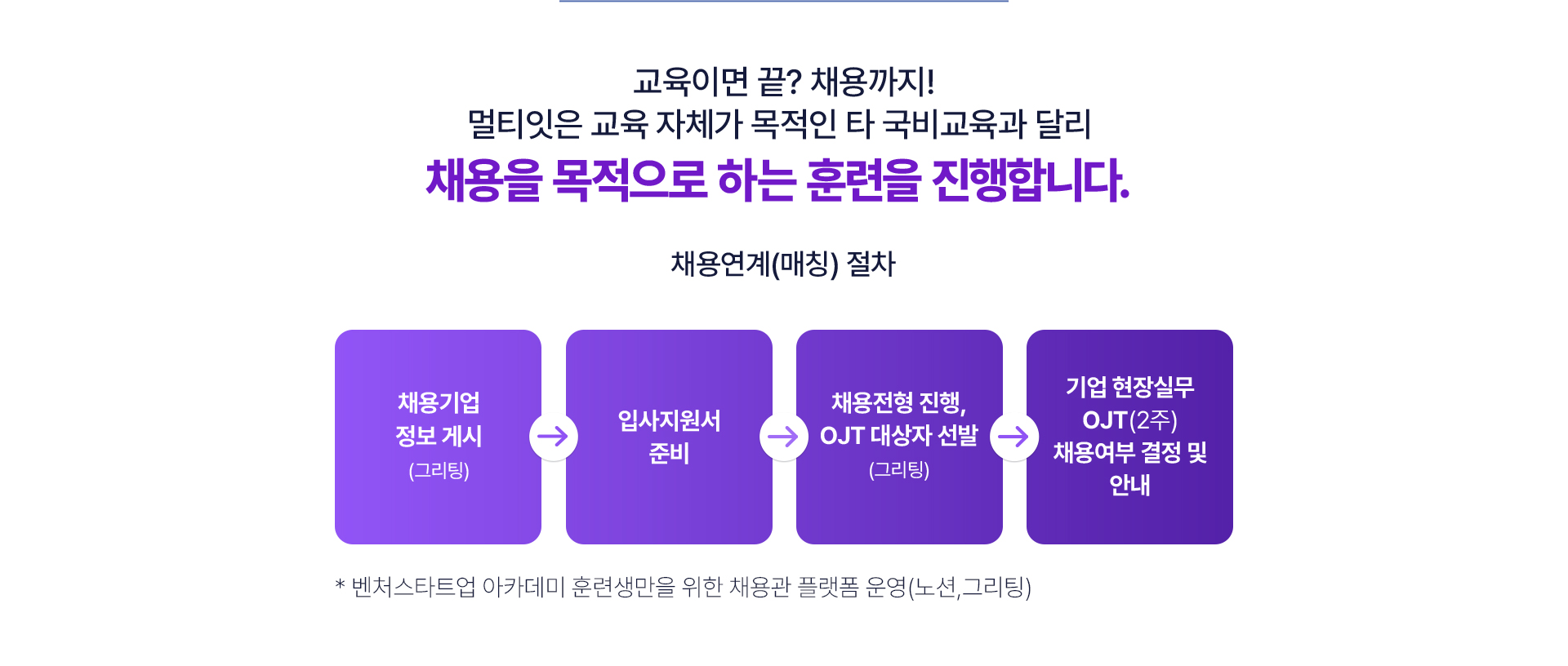 교육이면 끝? 채용까지!
멀티잇은 교육 자체가 목적인 타 국비교육과 달리
채용을 목적으로 하는 훈련을 진행합니다.

채용연계(매칭) 절차

채용기업
정보 게시
(그리팅)

입사지원서
준비

채용전형 진행,
OJT 대상자 선발
(그리팅)

기업 현장실무
OJT(2주)
채용여부 결정 및
안내

* 벤처스타트업 아카데미 훈련생만을 위한 채용관 플랫폼 운영(노션,그리팅)